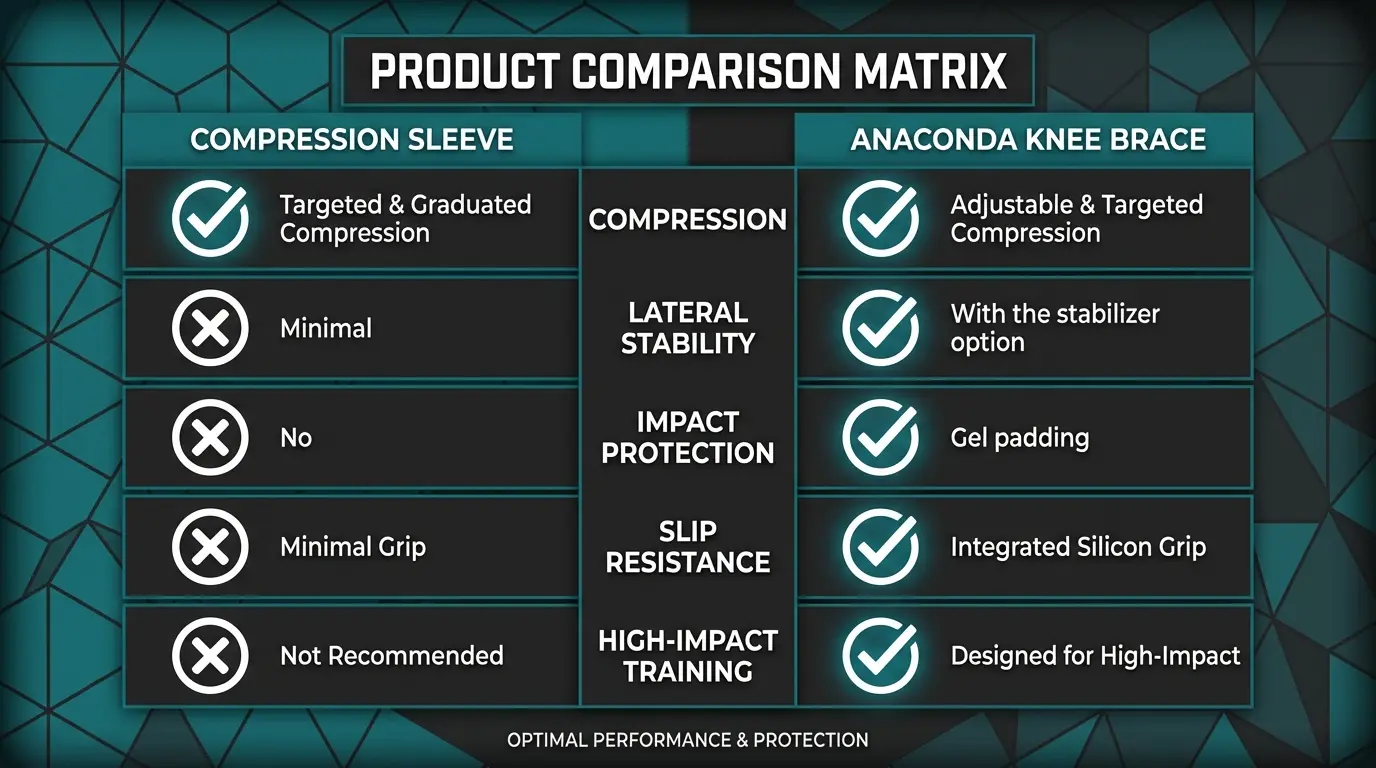 PRODUCT COMPARISON MATRIX

| COMPRESSION SLEEVE | | ANACONDA KNEE BRACE |
|---|---|---|
| Targeted & Graduated Compression | COMPRESSION | Adjustable & Targeted Compression |
| Minimal | LATERAL STABILITY | With the stabilizer option |
| No | IMPACT PROTECTION | Gel padding |
| Minimal Grip | SLIP RESISTANCE | Integrated Silicon Grip |
| Not Recommended | HIGH-IMPACT TRAINING | Designed for High-Impact |

OPTIMAL PERFORMANCE & PROTECTION